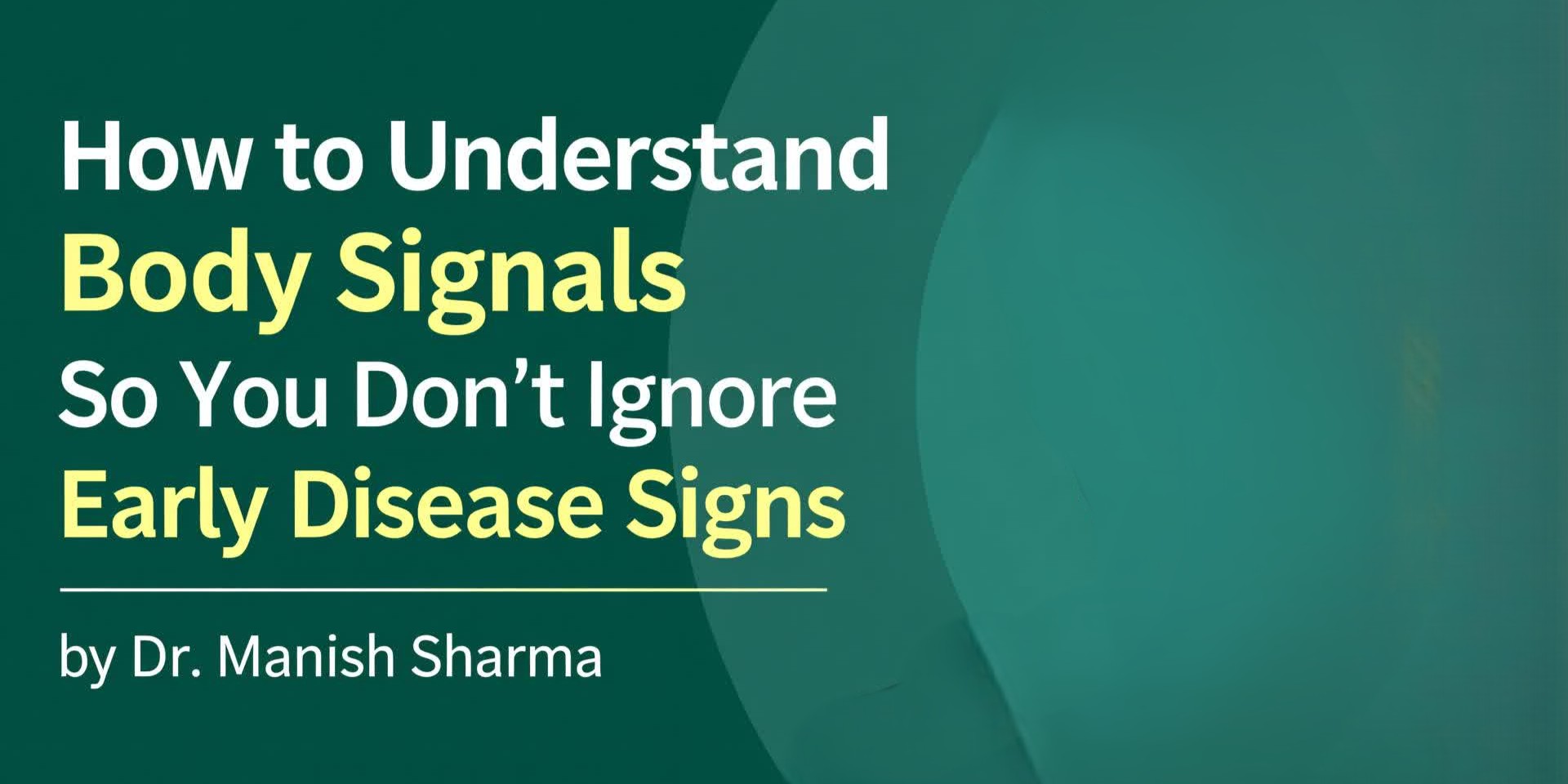 How to Understand Body Signals So You Don’t Ignore Early Disease Signs

by Dr. Manish Sharma